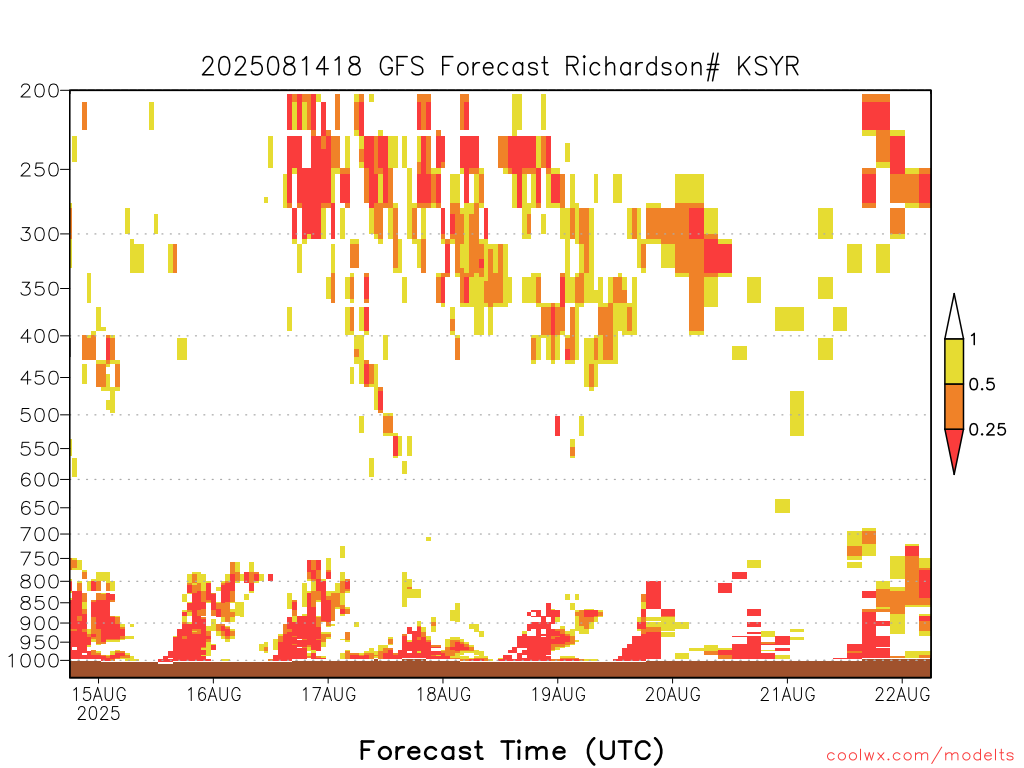 2025081418 GFS Forecast Richardson# KSYR

200
250
300
350
400
450
500
550
600
650
700
750
800
850
900
950
1000

1
0.5
0.25

15AUG
2025
16AUG
17AUG
18AUG
19AUG
20AUG
21AUG
22AUG

Forecast Time (UTC)

coolwx.com/modelts